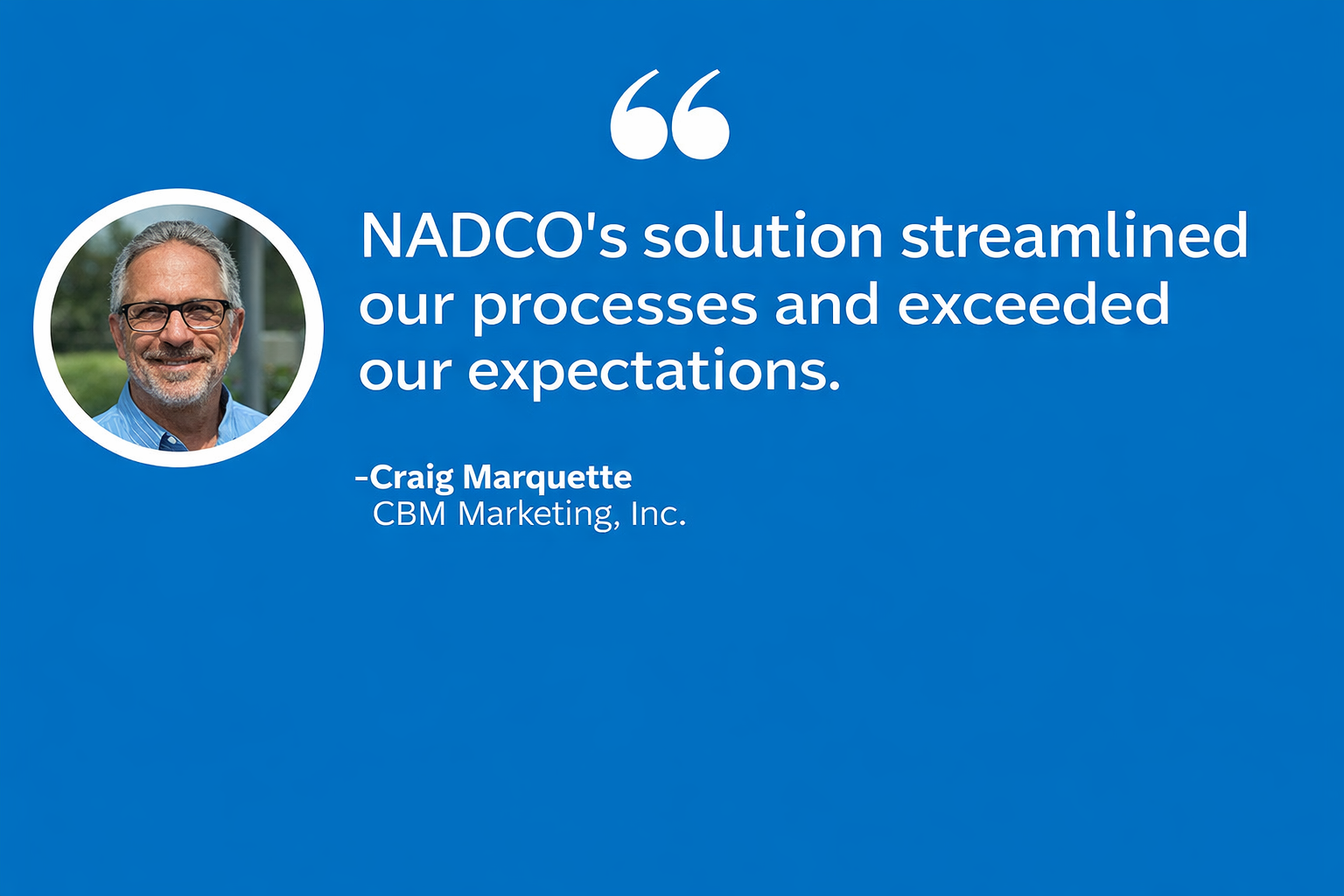 “

NADCO's solution streamlined our processes and exceeded our expectations.

-Craig Marquette
CBM Marketing, Inc.